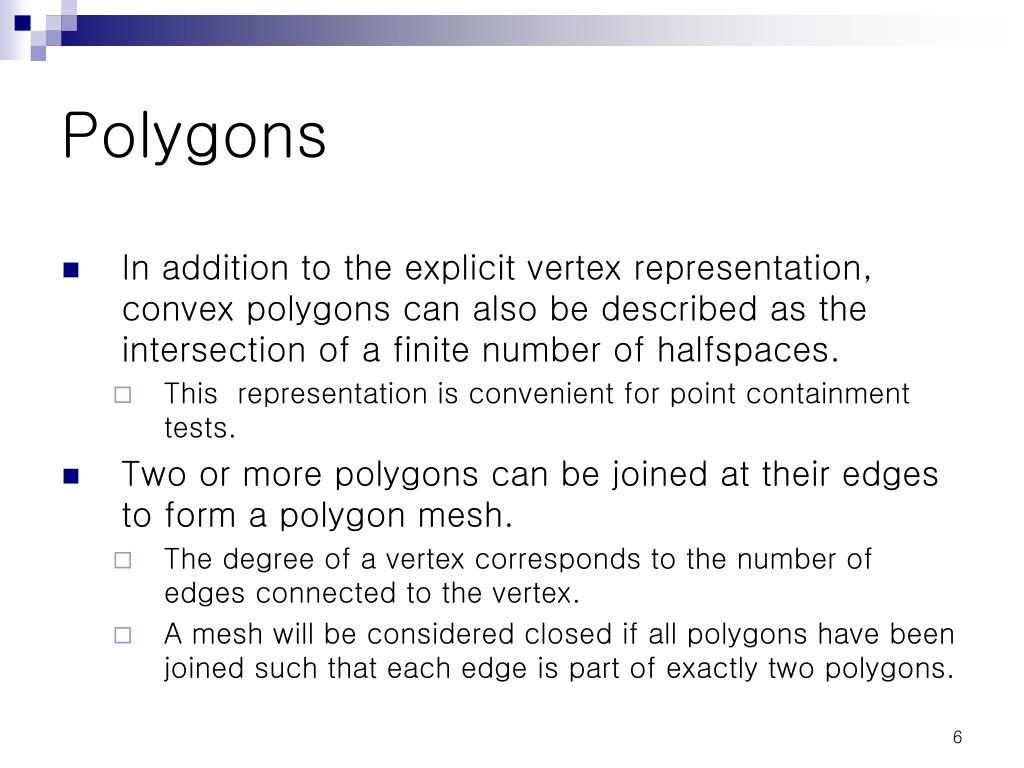 Polygons

In addition to the explicit vertex representation, convex polygons can also be described as the intersection of a finite number of halfspaces.

This representation is convenient for point containment tests.

Two or more polygons can be joined at their edges to form a polygon mesh.

The degree of a vertex corresponds to the number of edges connected to the vertex.

A mesh will be considered closed if all polygons have been joined such that each edge is part of exactly two polygons.

6